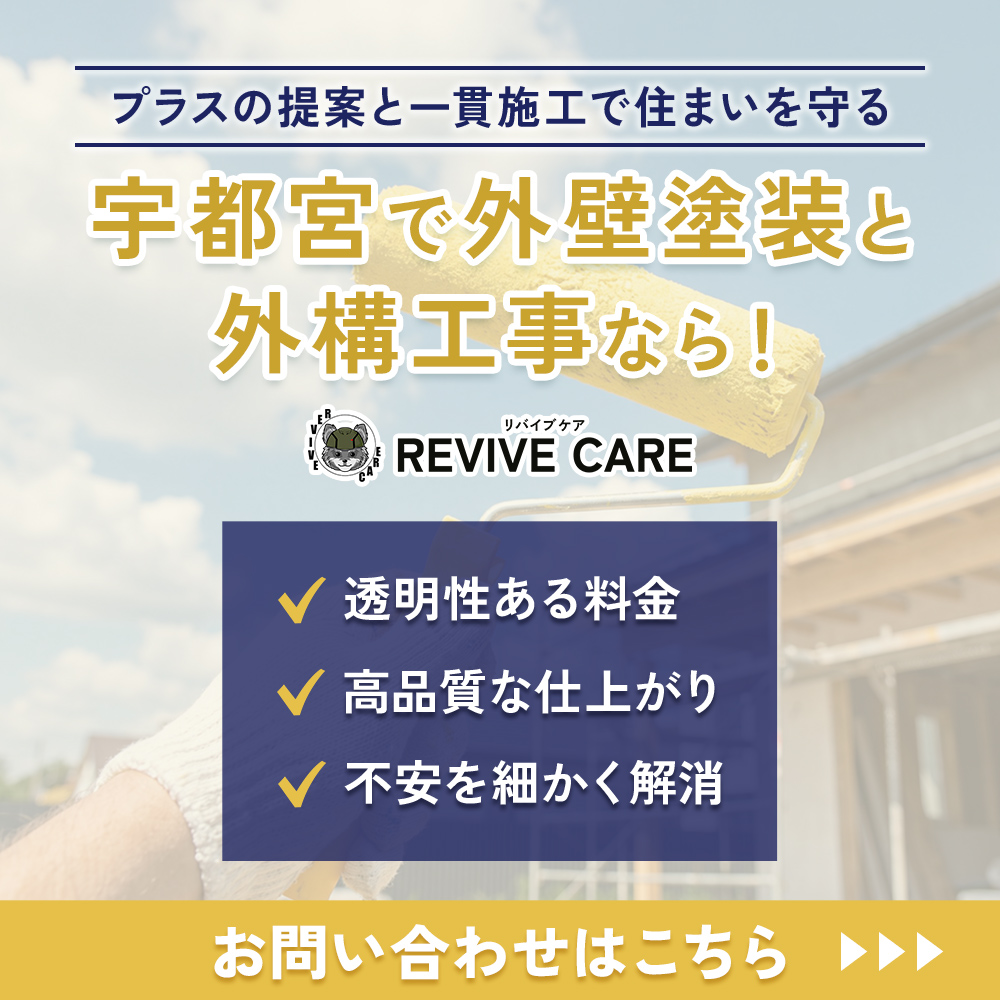 プラスの提案と一貫施工で住まいを守る

宇都宮で外壁塗装と外構工事なら！

REVIVE CARE リバイブケア

REVIVE CARE

✓ 透明性ある料金
✓ 高品質な仕上がり
✓ 不安を細かく解消

お問い合わせはこちら ▶▶▶